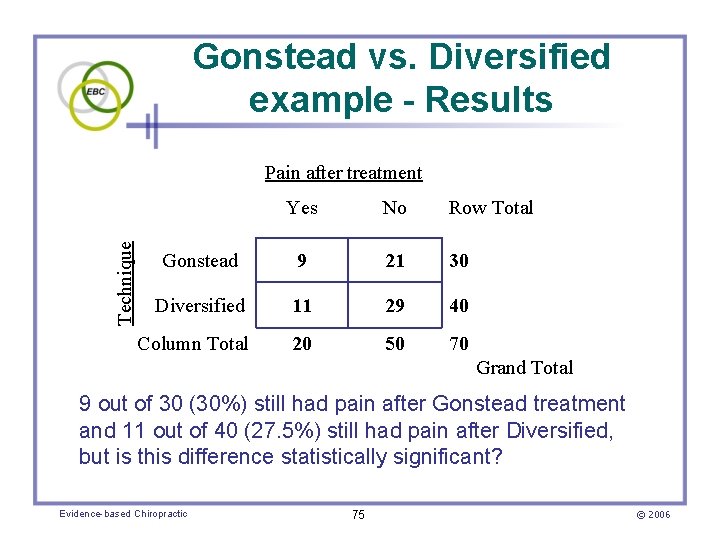 EBC

Gonstead vs. Diversified example - Results

Pain after treatment

Technique

| | Yes | No | Row Total |
|---|---|---|---|
| Gonstead | 9 | 21 | 30 |
| Diversified | 11 | 29 | 40 |
| Column Total | 20 | 50 | 70 |

Grand Total

9 out of 30 (30%) still had pain after Gonstead treatment and 11 out of 40 (27.5%) still had pain after Diversified, but is this difference statistically significant?

Evidence-based Chiropractic

75

© 2006